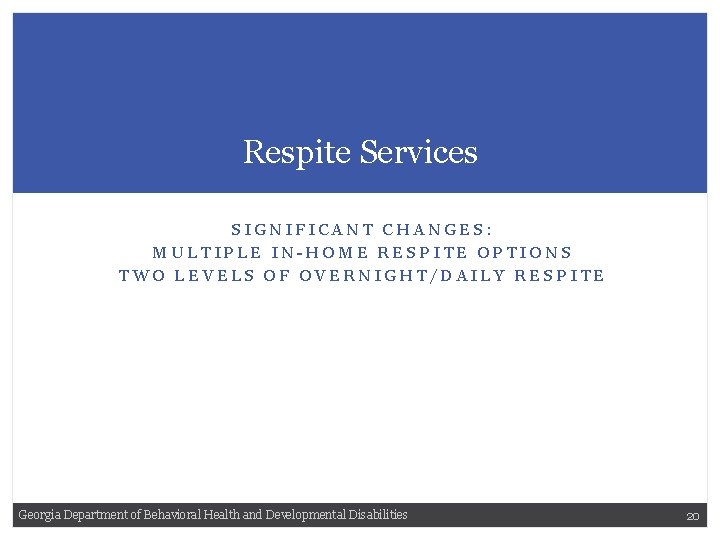 Respite Services

SIGNIFICANT CHANGES:
MULTIPLE IN-HOME RESPITE OPTIONS
TWO LEVELS OF OVERNIGHT/DAILY RESPITE

Georgia Department of Behavioral Health and Developmental Disabilities

20